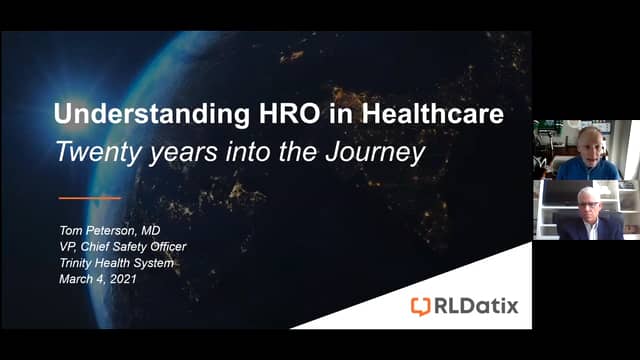 Understanding HRO in Healthcare
Twenty years into the Journey

Tom Peterson, MD
VP, Chief Safety Officer
Trinity Health System
March 4, 2021

RLDatix